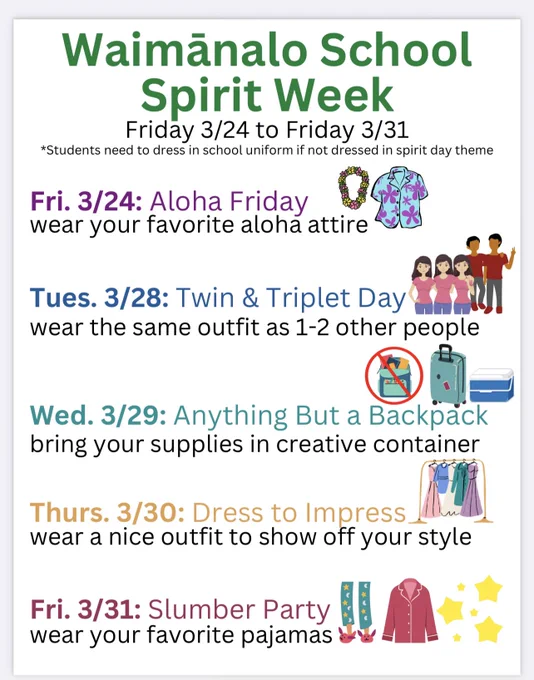 Waimānalo School Spirit Week

Friday 3/24 to Friday 3/31

*Students need to dress in school uniform if not dressed in spirit day theme

Fri. 3/24: Aloha Friday
wear your favorite aloha attire

Tues. 3/28: Twin & Triplet Day
wear the same outfit as 1-2 other people

Wed. 3/29: Anything But a Backpack
bring your supplies in creative container

Thurs. 3/30: Dress to Impress
wear a nice outfit to show off your style

Fri. 3/31: Slumber Party
wear your favorite pajamas